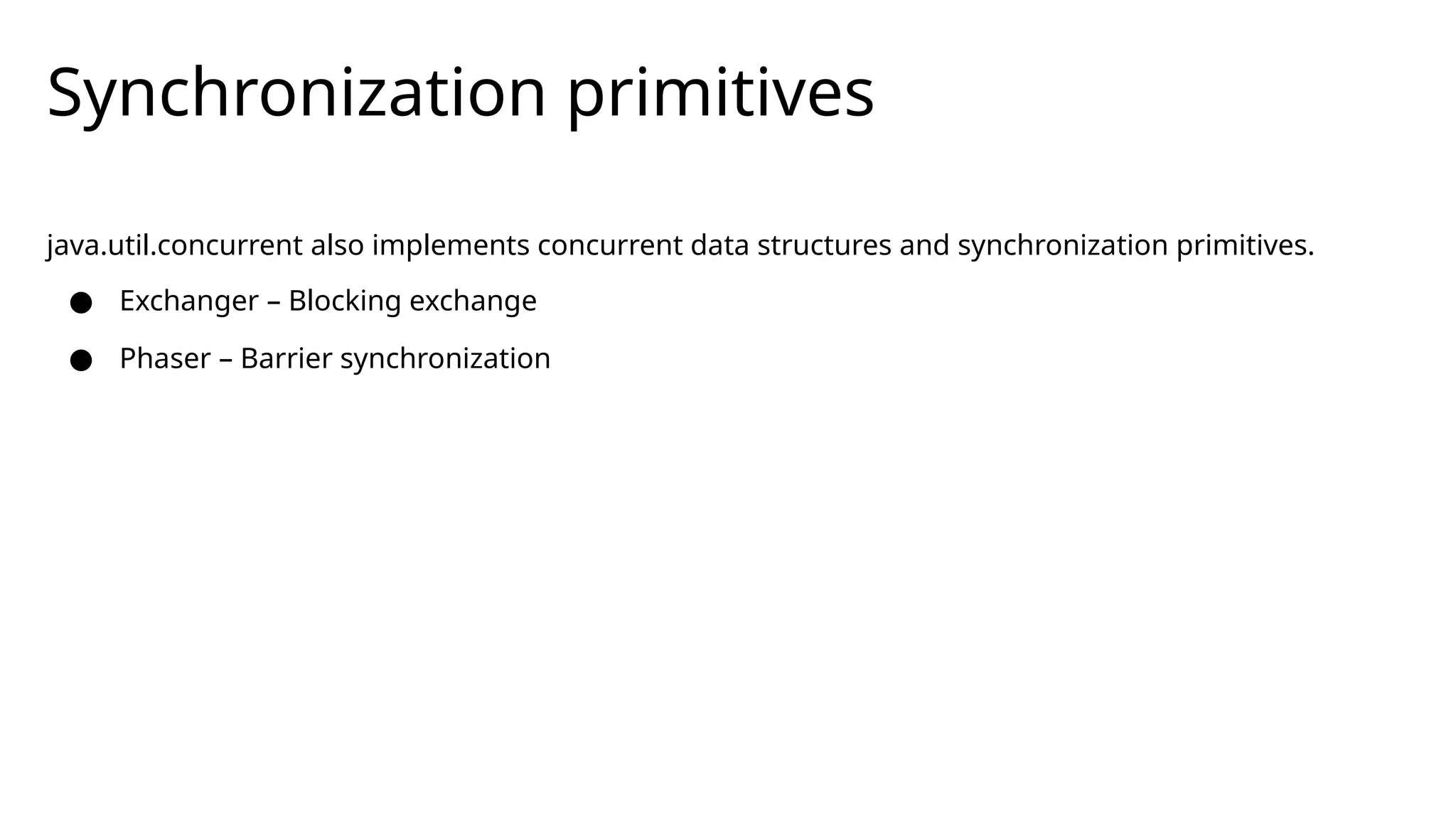 Synchronization primitives

java.util.concurrent also implements concurrent data structures and synchronization primitives.

● Exchanger – Blocking exchange
● Phaser – Barrier synchronization